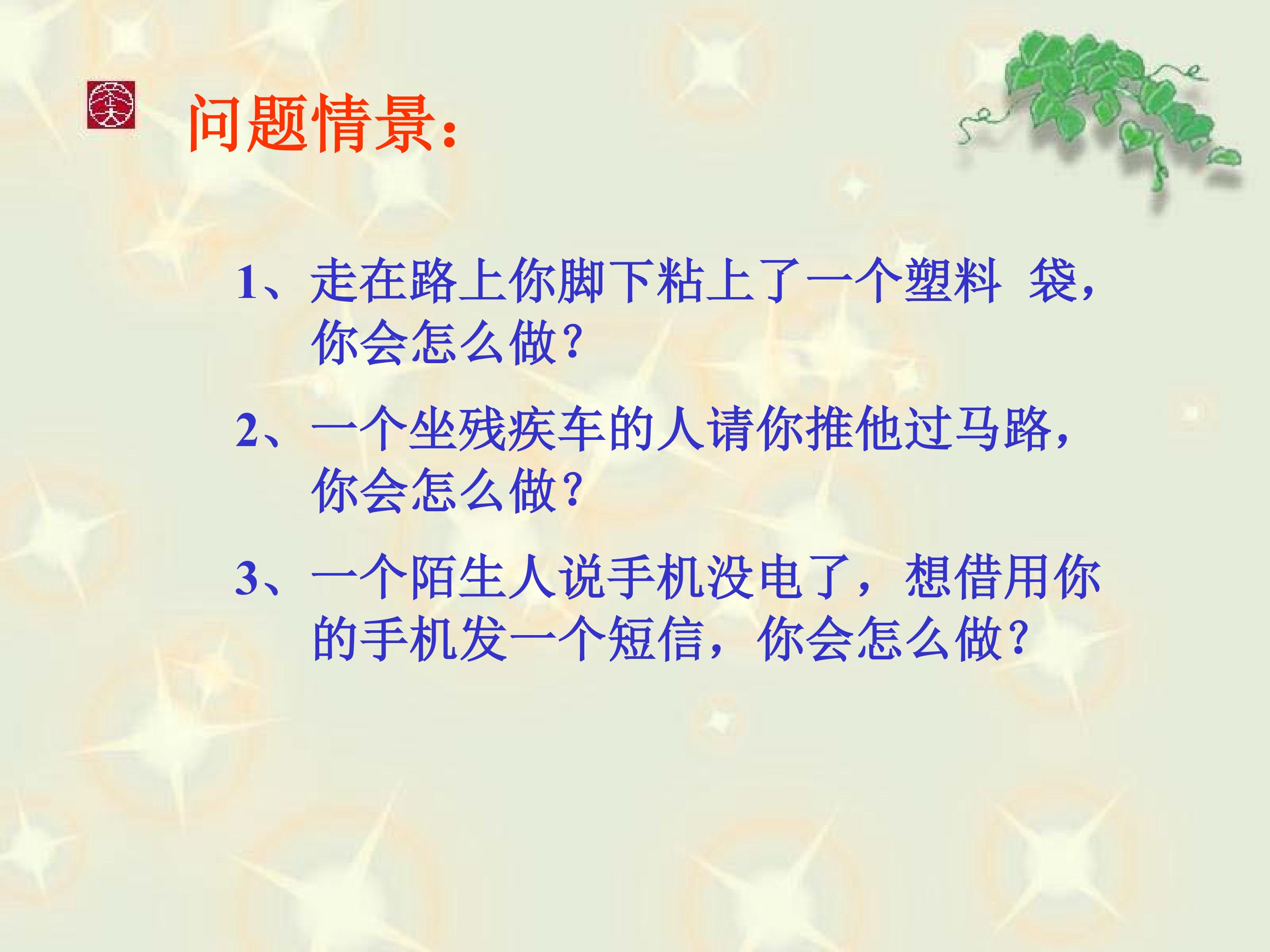 问题情景:

1、走在路上你脚下粘上了一个塑料 袋,你会怎么做?

2、一个坐残疾车的人请你推他过马路,你会怎么做?

3、一个陌生人说手机没电了,想借用你的手机发一个短信,你会怎么做?